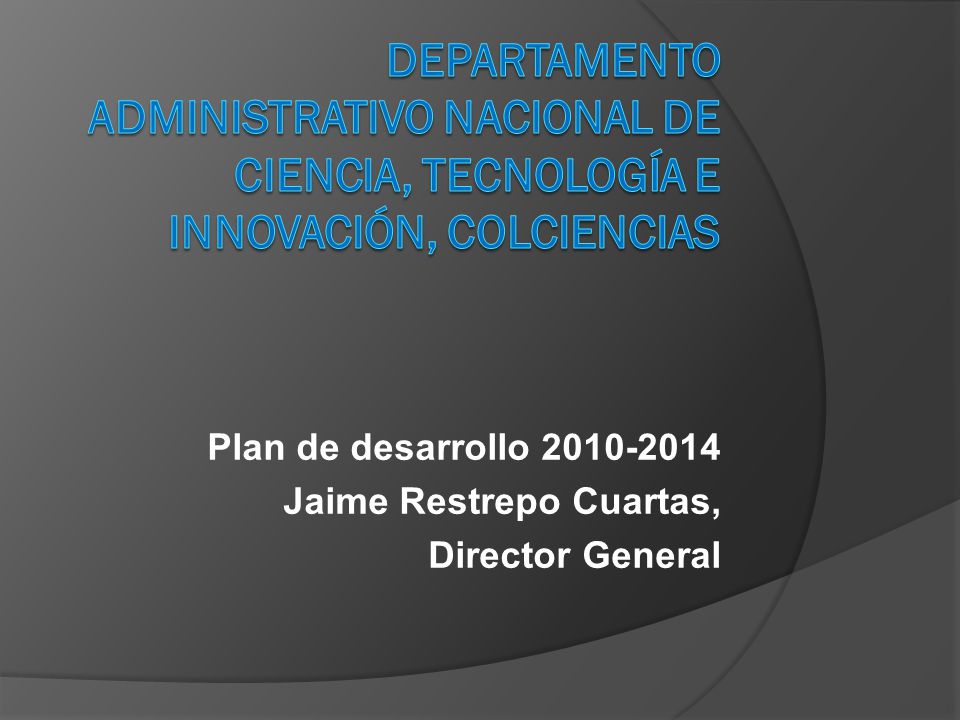 DEPARTAMENTO ADMINISTRATIVO NACIONAL DE CIENCIA, TECNOLOGÍA E INNOVACIÓN, COLCIENCIAS

Plan de desarrollo 2010-2014
Jaime Restrepo Cuartas,
Director General